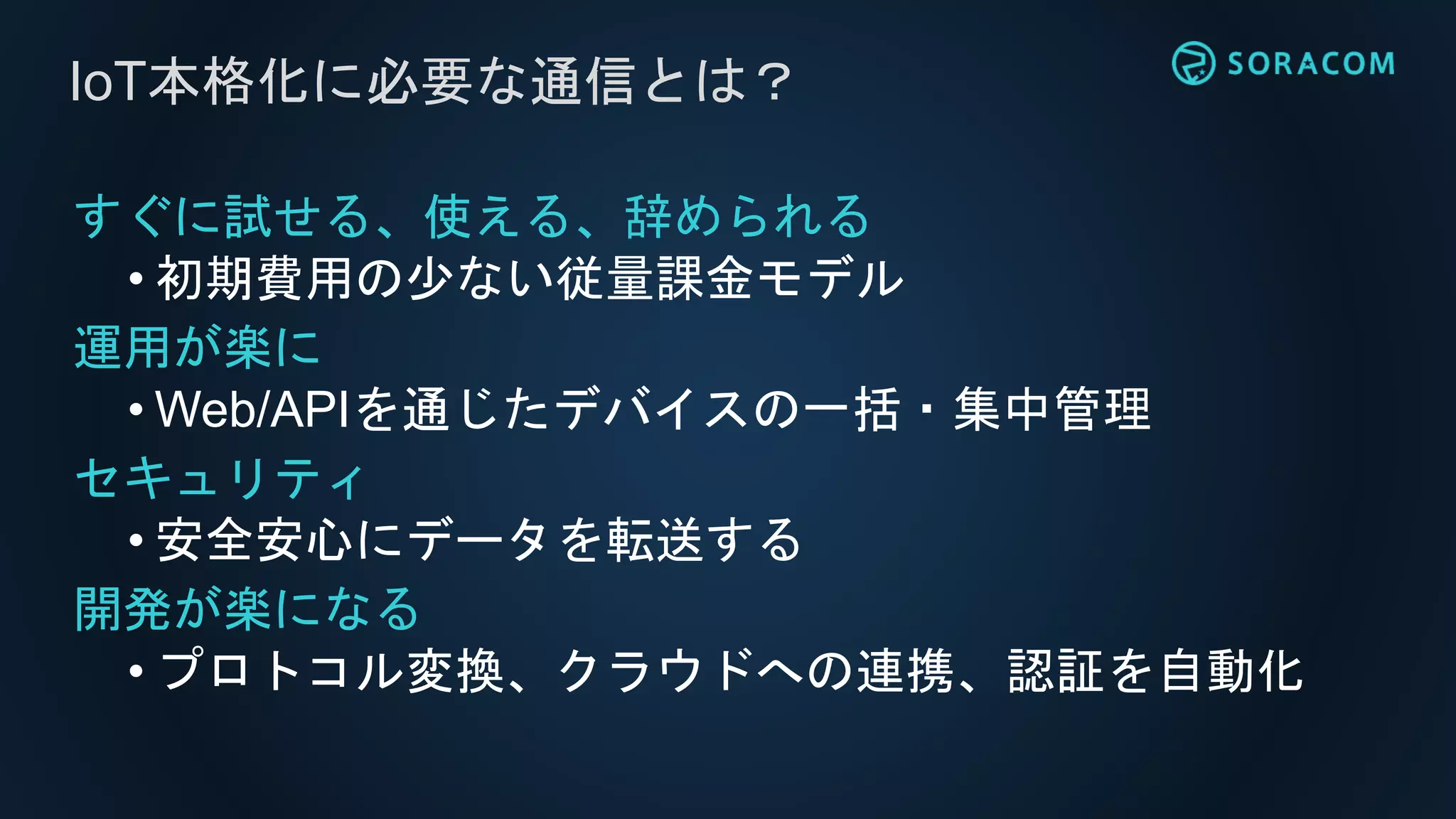 IoT本格化に必要な通信とは？

SORACOM

すぐに試せる、使える、辞められる
• 初期費用の少ない従量課金モデル
運用が楽に
• Web/APIを通じたデバイスの一括・集中管理
セキュリティ
• 安全安心にデータを転送する
開発が楽になる
• プロトコル変換、クラウドへの連携、認証を自動化